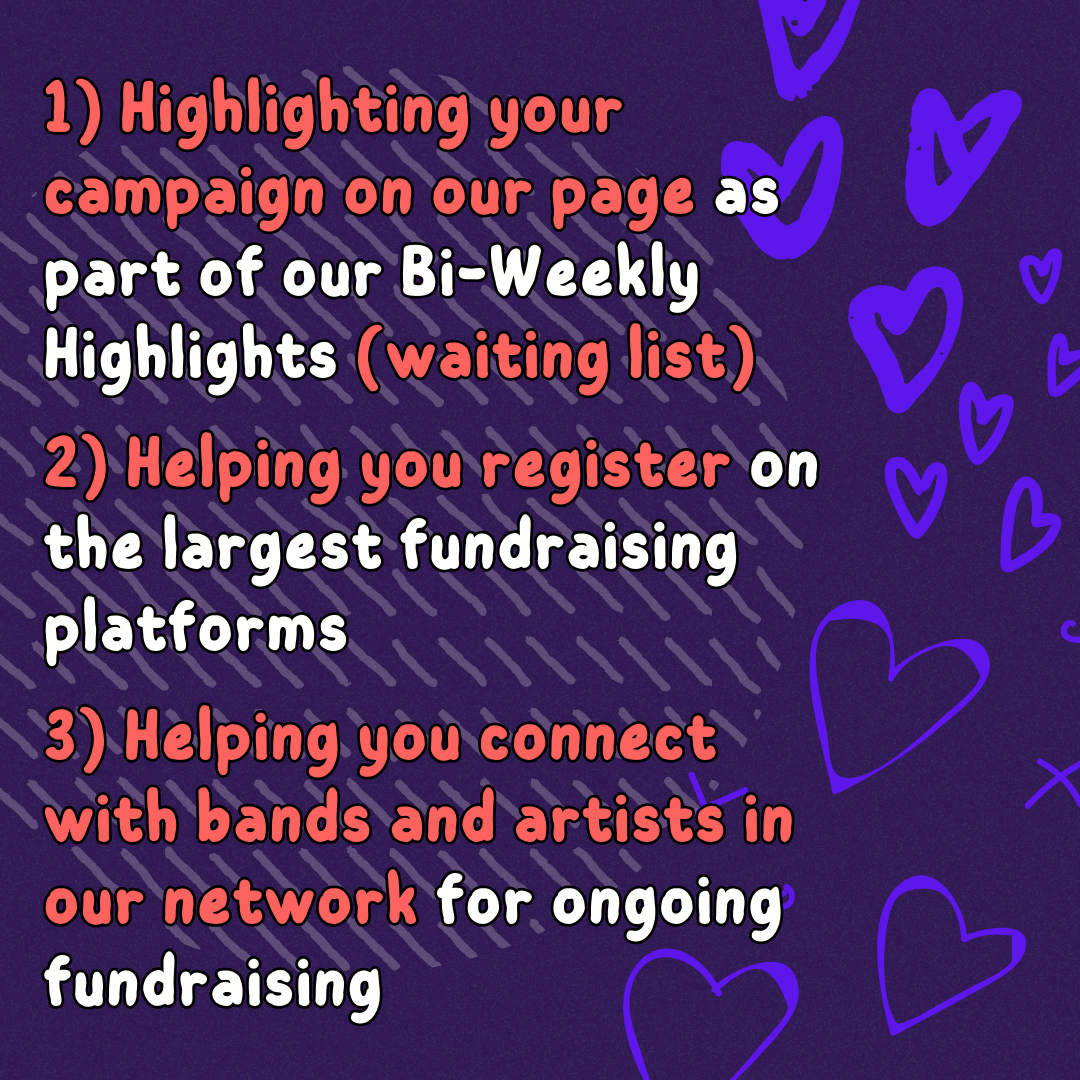 1) Highlighting your campaign on our page as part of our Bi-Weekly Highlights (waiting list)

2) Helping you register on the largest fundraising platforms

3) Helping you connect with bands and artists in our network for ongoing fundraising